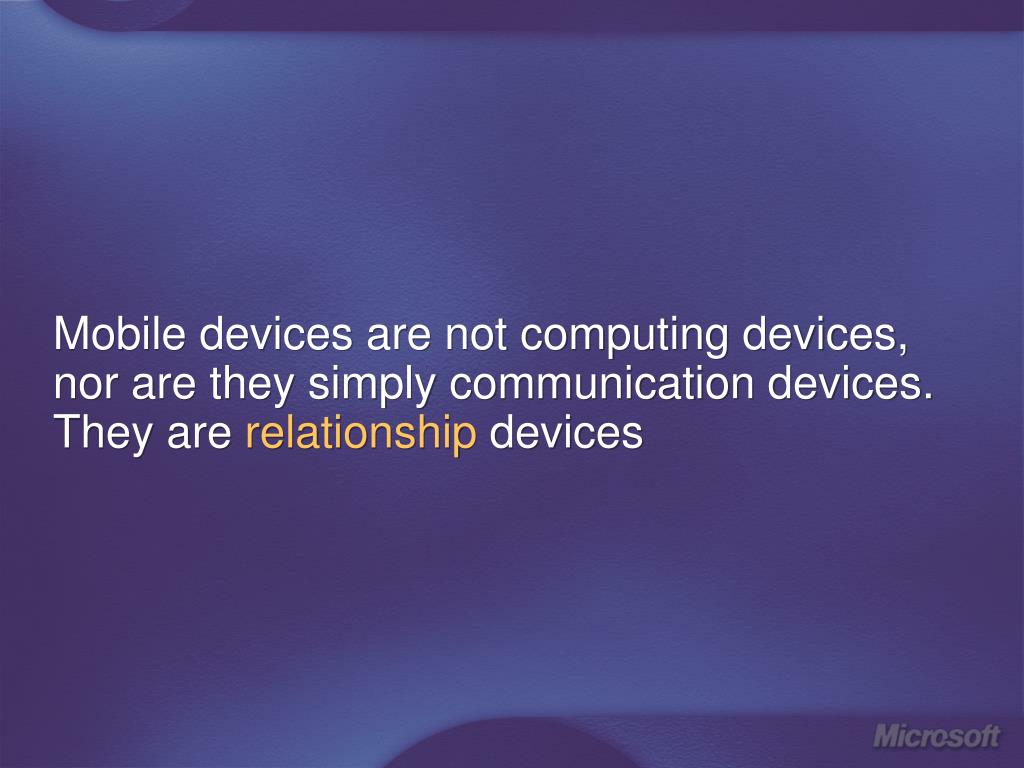 Mobile devices are not computing devices, nor are they simply communication devices. They are relationship devices

Microsoft